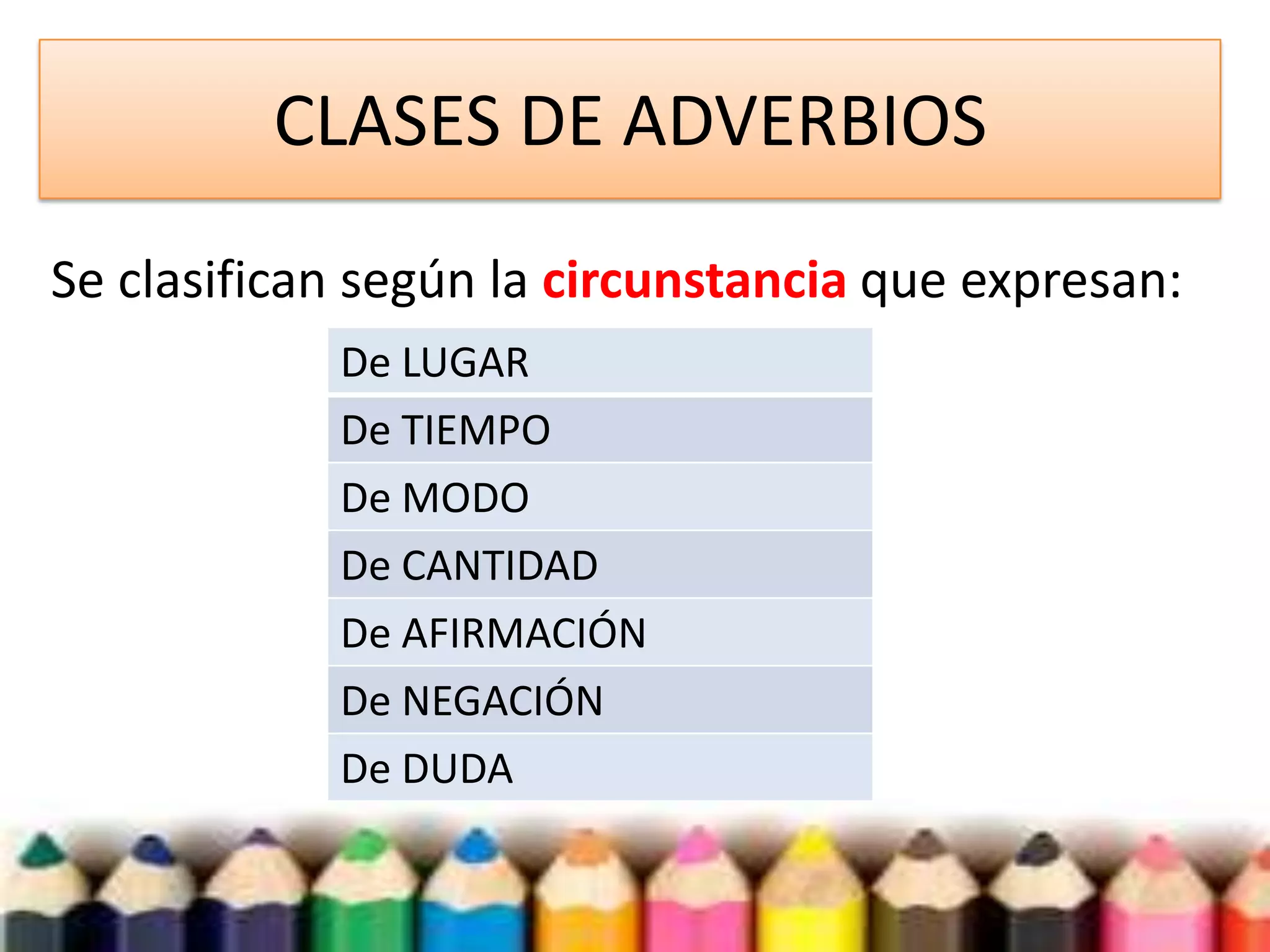 CLASES DE ADVERBIOS

Se clasifican según la circunstancia que expresan:

| De LUGAR |
|---|
| De TIEMPO |
| De MODO |
| De CANTIDAD |
| De AFIRMACIÓN |
| De NEGACIÓN |
| De DUDA |